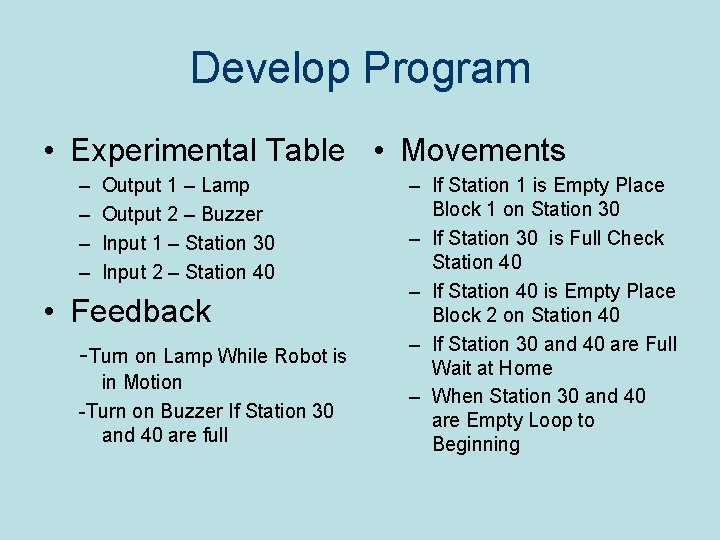 Develop Program

• Experimental Table
– Output 1 – Lamp
– Output 2 – Buzzer
– Input 1 – Station 30
– Input 2 – Station 40

• Feedback
-Turn on Lamp While Robot is in Motion
-Turn on Buzzer If Station 30 and 40 are full

• Movements
– If Station 1 is Empty Place Block 1 on Station 30
– If Station 30 is Full Check Station 40
– If Station 40 is Empty Place Block 2 on Station 40
– If Station 30 and 40 are Full Wait at Home
– When Station 30 and 40 are Empty Loop to Beginning